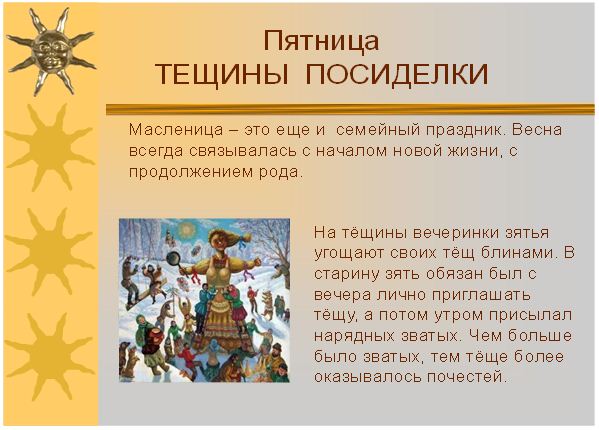 Пятница
ТЕЩИНЫ ПОСИДЕЛКИ

Масленица – это еще и семейный праздник. Весна всегда связывалась с началом новой жизни, с продолжением рода.

На тёщины вечеринки зятья угощают своих тёщ блинами. В старину зять обязан был с вечера лично приглашать тёщу, а потом утром присылал нарядных зватых. Чем больше было зватых, тем тёще более оказывалось почестей.